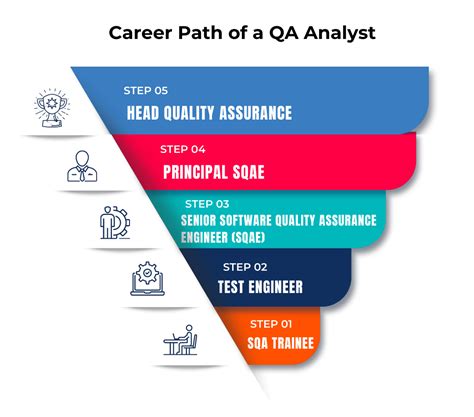 Career Path of a QA Analyst

STEP 05
HEAD QUALITY ASSURANCE

STEP 04
PRINCIPAL SQAE

STEP 03
SENIOR SOFTWARE QUALITY ASSURANCE ENGINEER (SQAE)

STEP 02
TEST ENGINEER

STEP 01
SQA TRAINEE